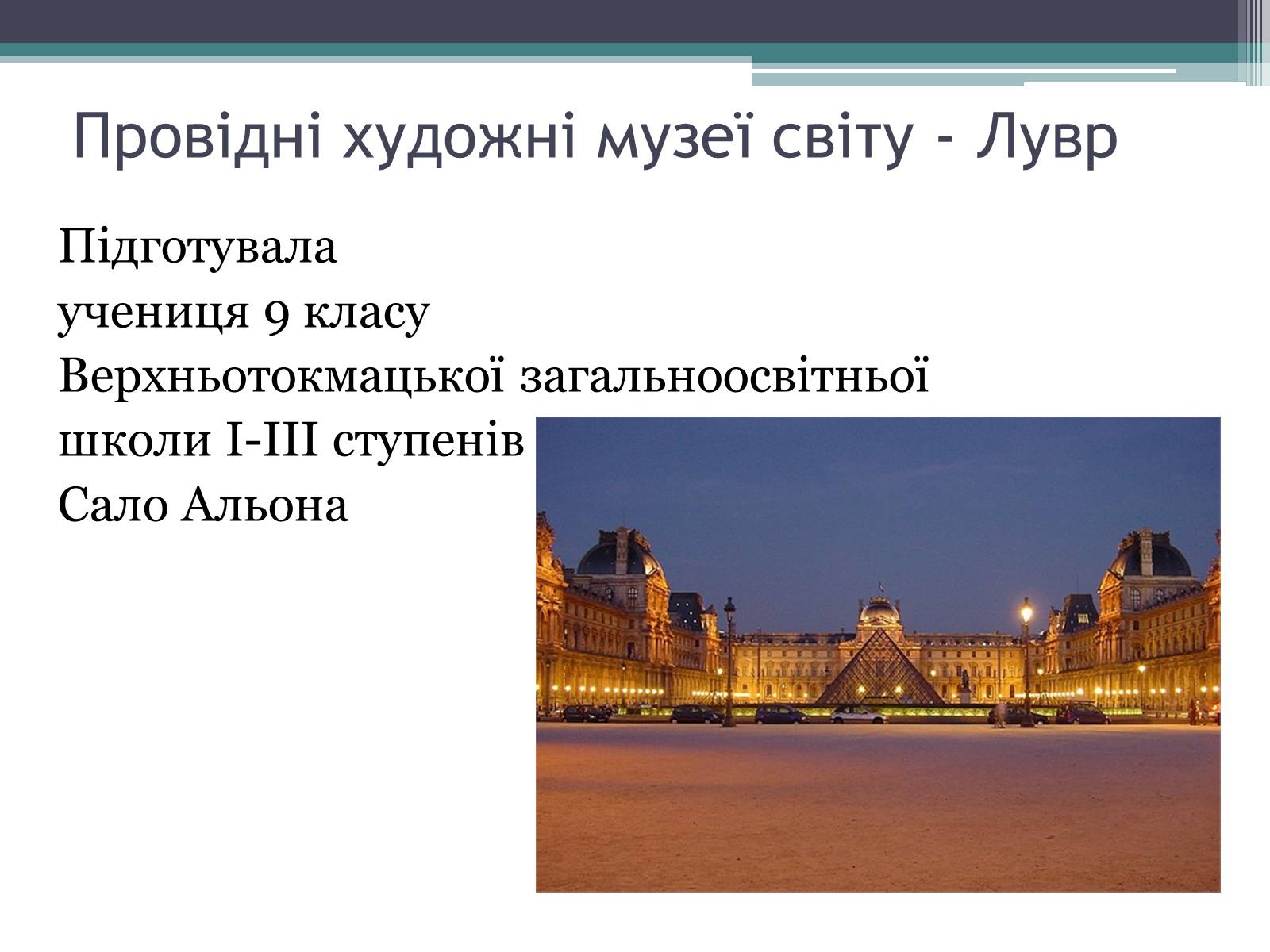 Провідні художні музеї світу - Лувр

Підготувала
учениця 9 класу
Верхньотокмацької загальноосвітньої школи І-ІІІ ступенів
Сало Альона